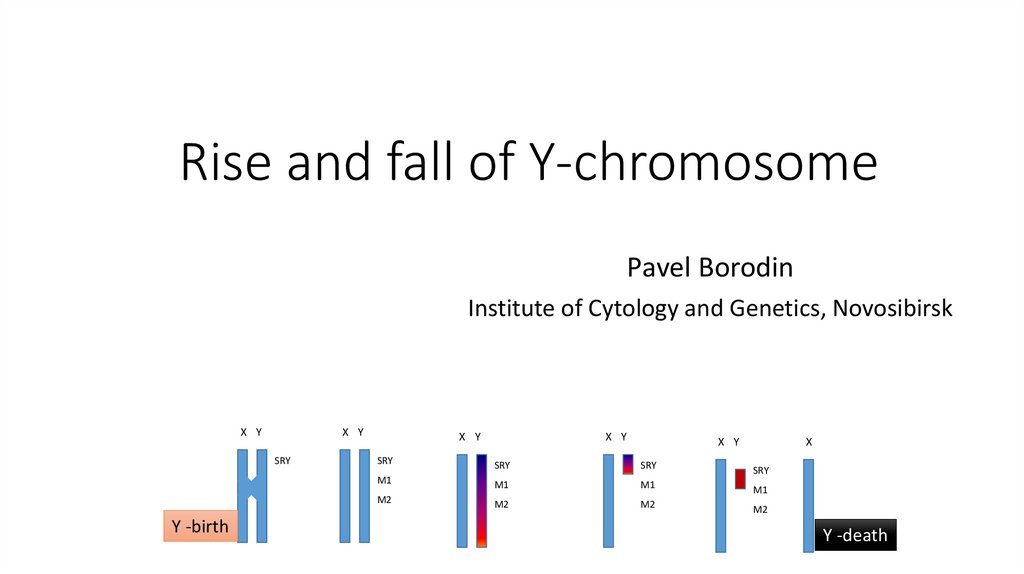 Rise and fall of Y-chromosome

Pavel Borodin

Institute of Cytology and Genetics, Novosibirsk

X Y
SRY
Y -birth

X Y
SRY
M1
M2

X Y
SRY
M1
M2

X Y
SRY
M1
M2

X Y
SRY
M1
M2

X
Y -death